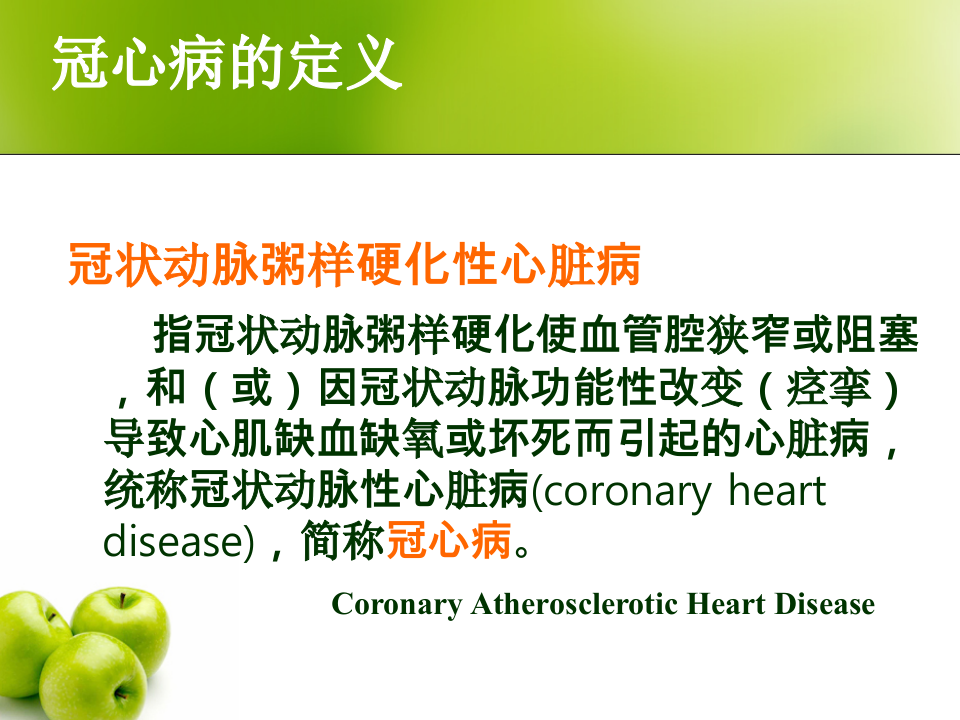 冠心病的定义

冠状动脉粥样硬化性心脏病

指冠状动脉粥样硬化使血管腔狭窄或阻塞，和（或）因冠状动脉功能性改变（痉挛）导致心肌缺血缺氧或坏死而引起的心脏病，统称冠状动脉性心脏病(coronary heart disease)，简称冠心病。

Coronary Atherosclerotic Heart Disease